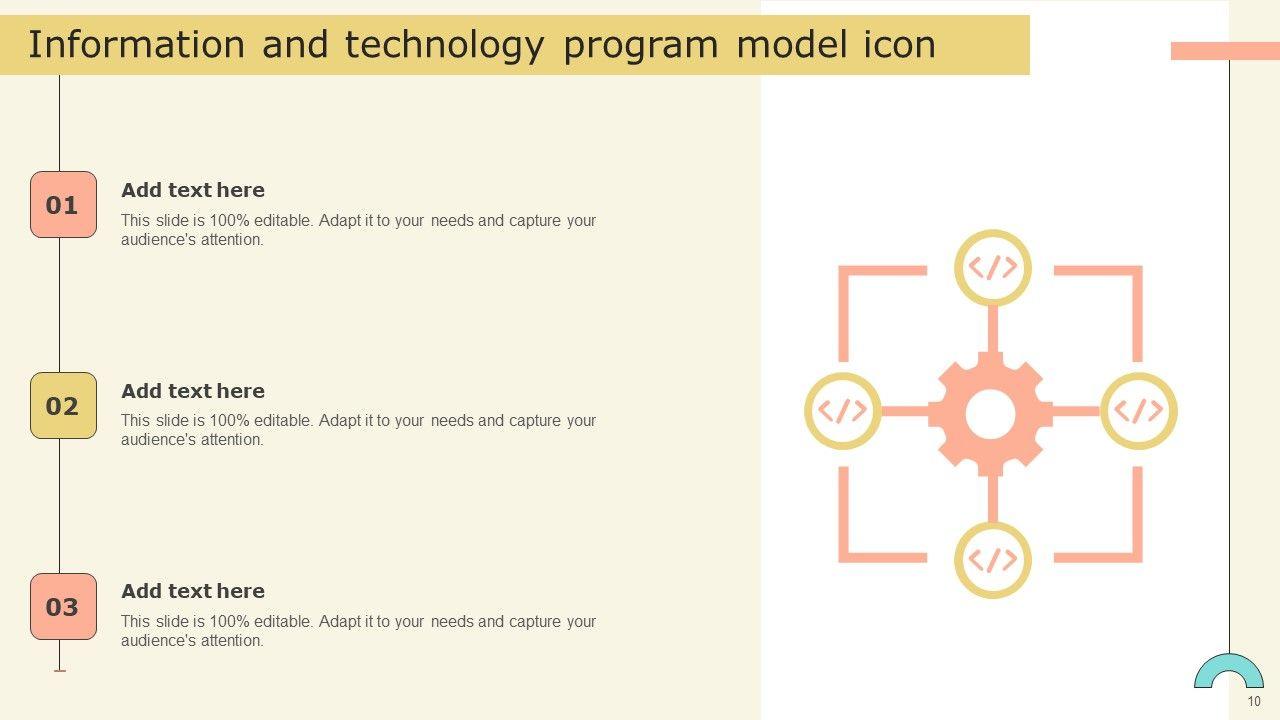 Information and technology program model icon

01

Add text here

This slide is 100% editable. Adapt it to your needs and capture your audience's attention.

02

Add text here

This slide is 100% editable. Adapt it to your needs and capture your audience's attention.

03

Add text here

This slide is 100% editable. Adapt it to your needs and capture your audience's attention.

</>

</>

</>

</>

10